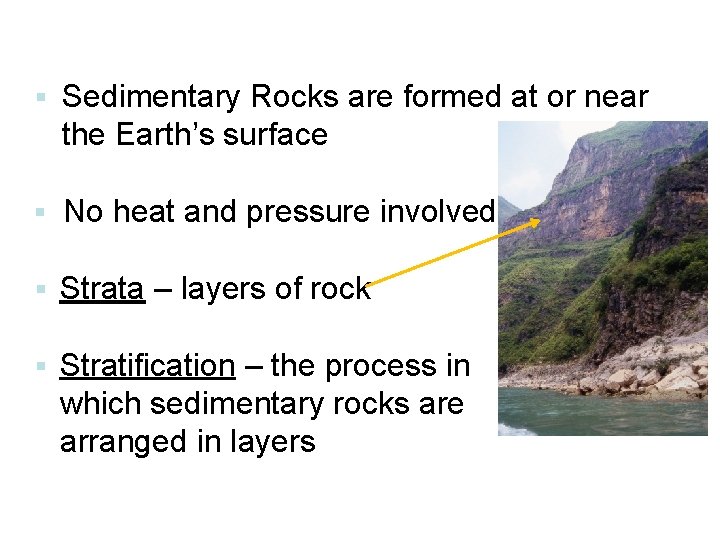 ▪ Sedimentary Rocks are formed at or near the Earth's surface

▪ No heat and pressure involved

▪ Strata – layers of rock

▪ Stratification – the process in which sedimentary rocks are arranged in layers